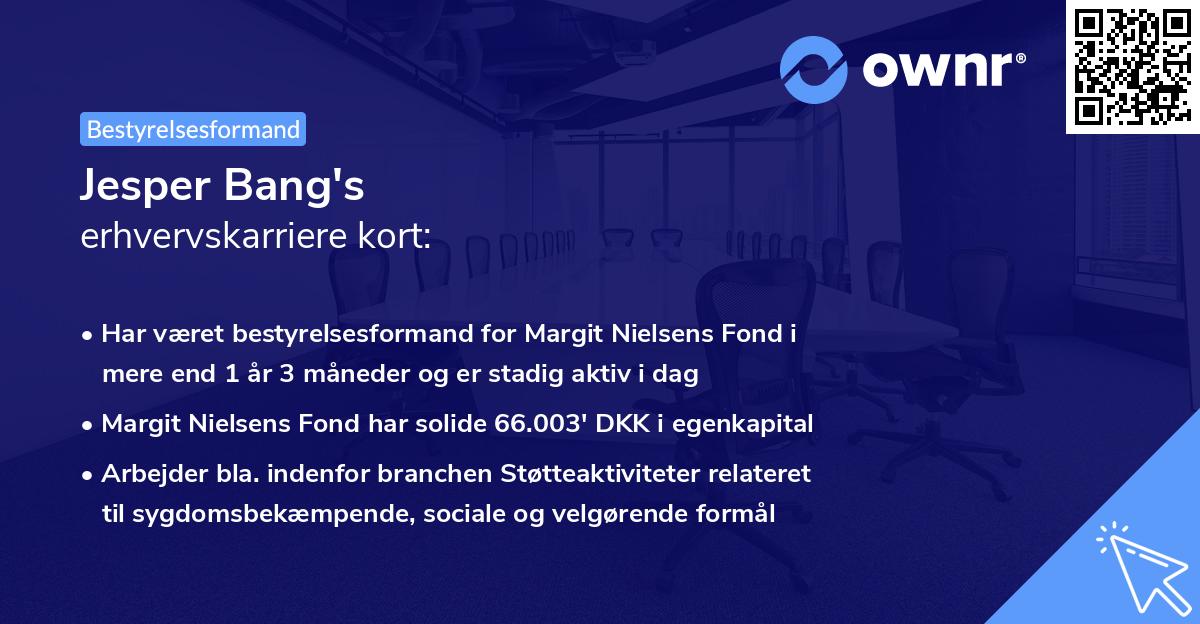 ownr®

Bestyrelsesformand

Jesper Bang's
erhvervskarriere kort:

• Har været bestyrelsesformand for Margit Nielsens Fond i mere end 1 år 3 måneder og er stadig aktiv i dag

• Margit Nielsens Fond har solide 66.003' DKK i egenkapital

• Arbejder bla. indenfor branchen Støtteaktiviteter relateret til sygdomsbekæmpende, sociale og velgørende formål